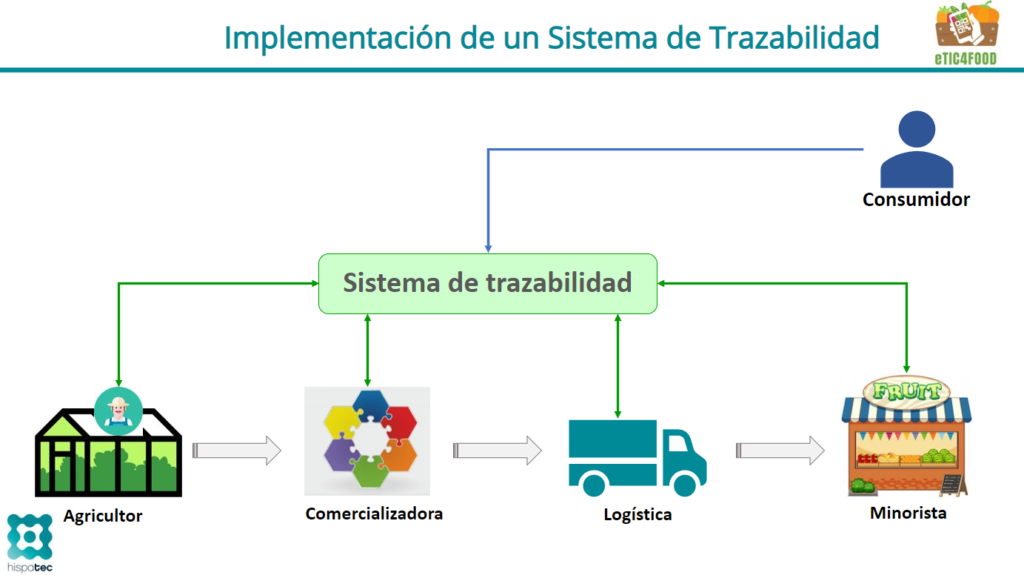 Implementación de un Sistema de Trazabilidad

eTIC4FOOD

Consumidor

Sistema de trazabilidad

FRUIT

Agricultor

Comercializadora

Logística

Minorista

hispatec